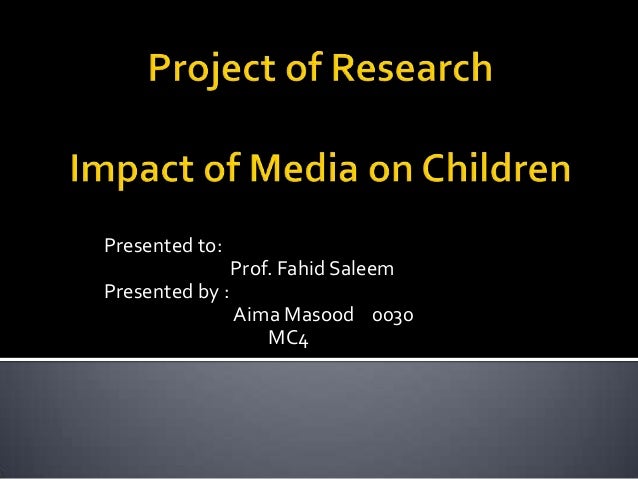 Project of Research

Impact of Media on Children

Presented to:
Prof. Fahid Saleem
Presented by :
Aima Masood 0030
MC4